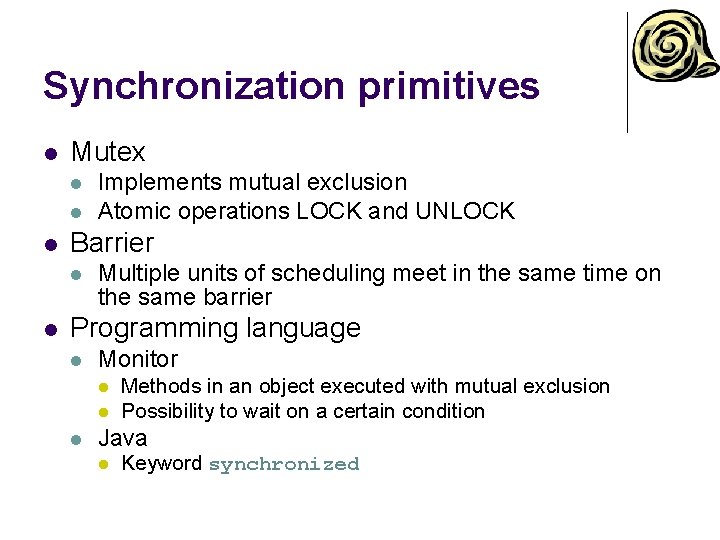 Synchronization primitives

- Mutex
  - Implements mutual exclusion
  - Atomic operations LOCK and UNLOCK
- Barrier
  - Multiple units of scheduling meet in the same time on the same barrier
- Programming language
  - Monitor
    - Methods in an object executed with mutual exclusion
    - Possibility to wait on a certain condition
  - Java
    - Keyword synchronized